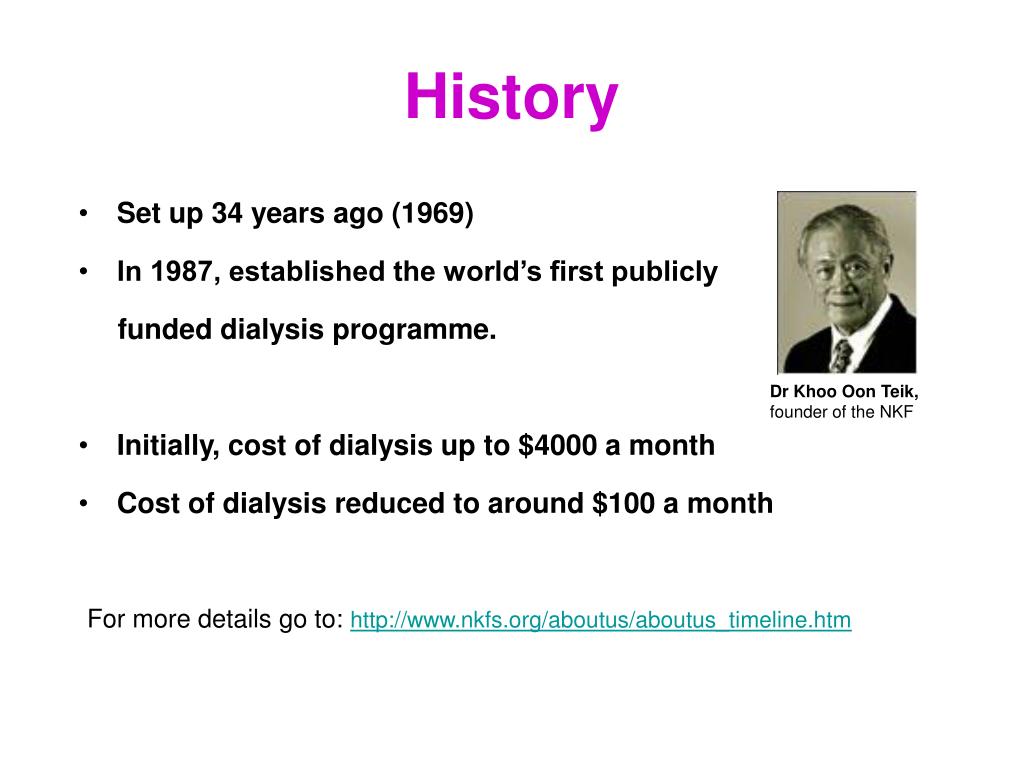 History

• Set up 34 years ago (1969)

• In 1987, established the world’s first publicly funded dialysis programme.

Dr Khoo Oon Teik, founder of the NKF

• Initially, cost of dialysis up to \$4000 a month

• Cost of dialysis reduced to around \$100 a month

For more details go to: http://www.nkfs.org/aboutus/aboutus_timeline.htm